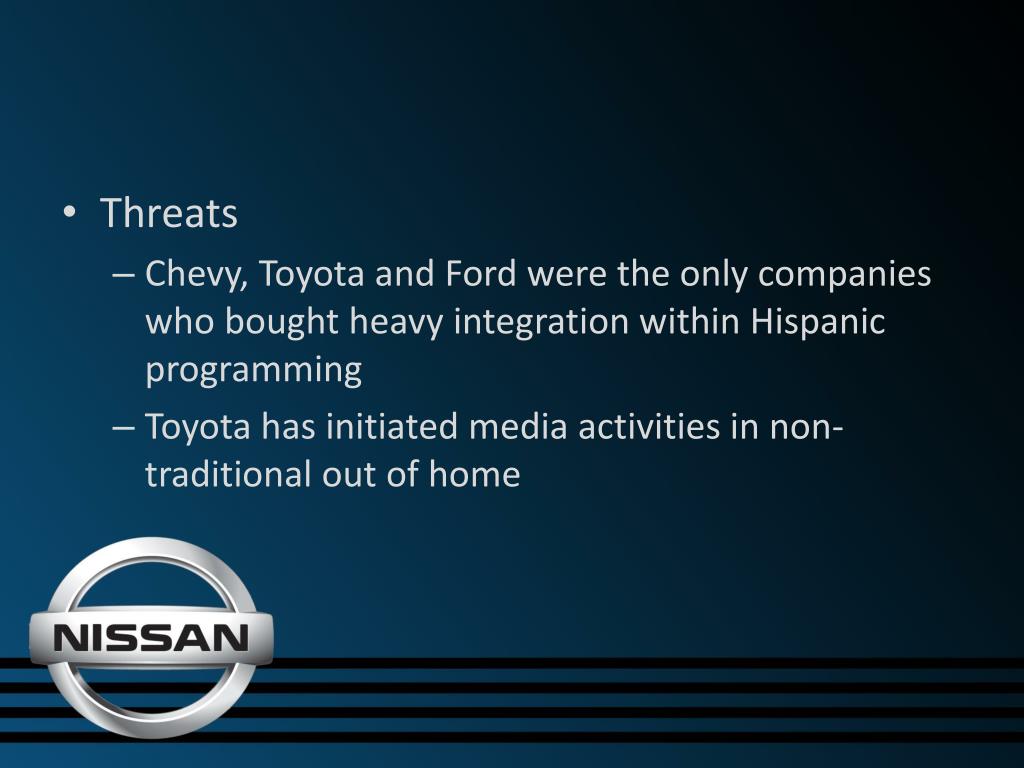 • Threats

– Chevy, Toyota and Ford were the only companies who bought heavy integration within Hispanic programming

– Toyota has initiated media activities in non-traditional out of home

NISSAN